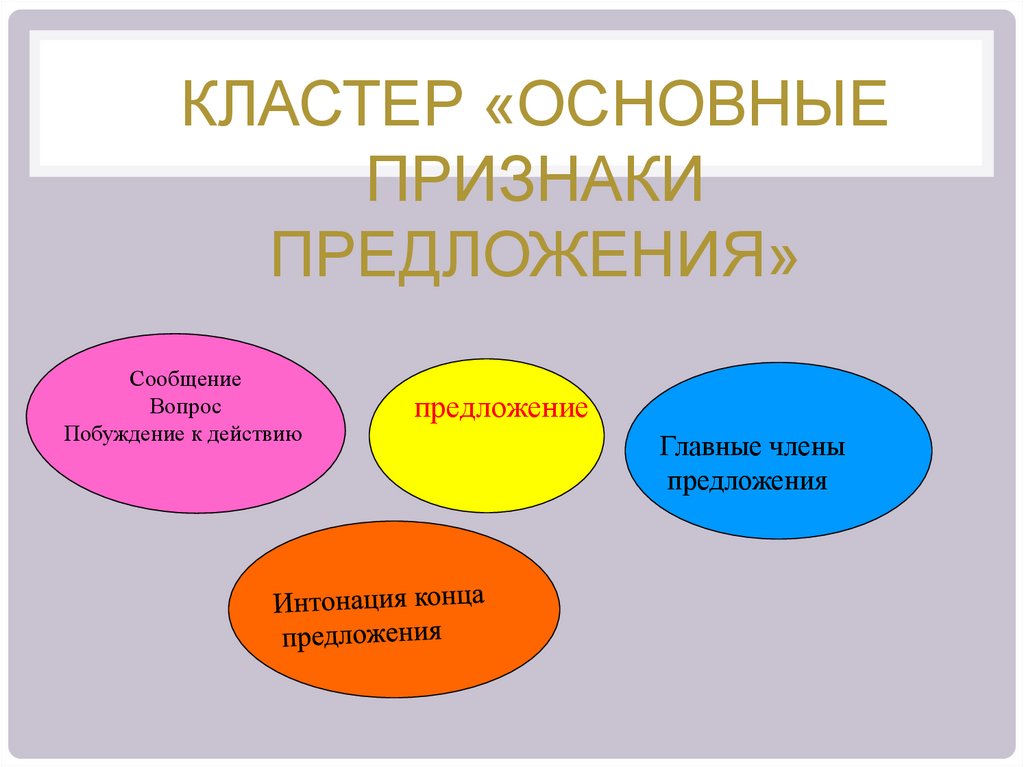 КЛАСТЕР «ОСНОВНЫЕ ПРИЗНАКИ ПРЕДЛОЖЕНИЯ»

Сообщение
Вопрос
Побуждение к действию

предложение

Главные члены предложения

Интонация конца предложения